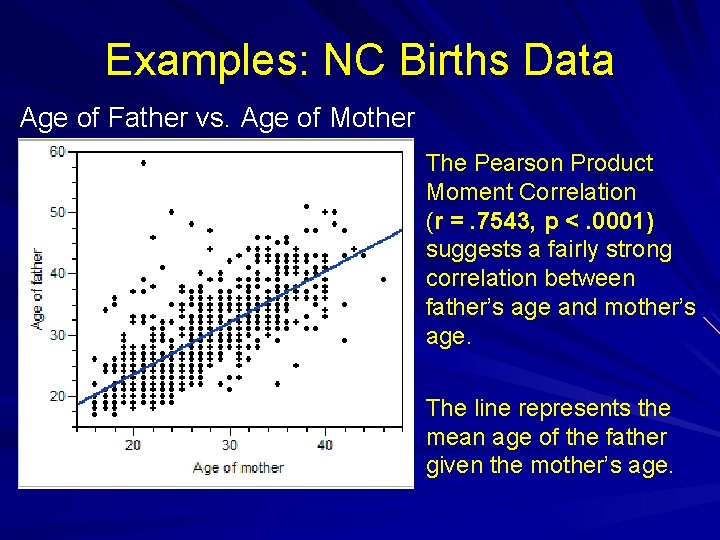 Examples: NC Births Data

Age of Father vs. Age of Mother

60
50
40
30
20
Age of father
20
30
40
Age of mother

The Pearson Product Moment Correlation (r = .7543, p < .0001) suggests a fairly strong correlation between father's age and mother's age.

The line represents the mean age of the father given the mother's age.